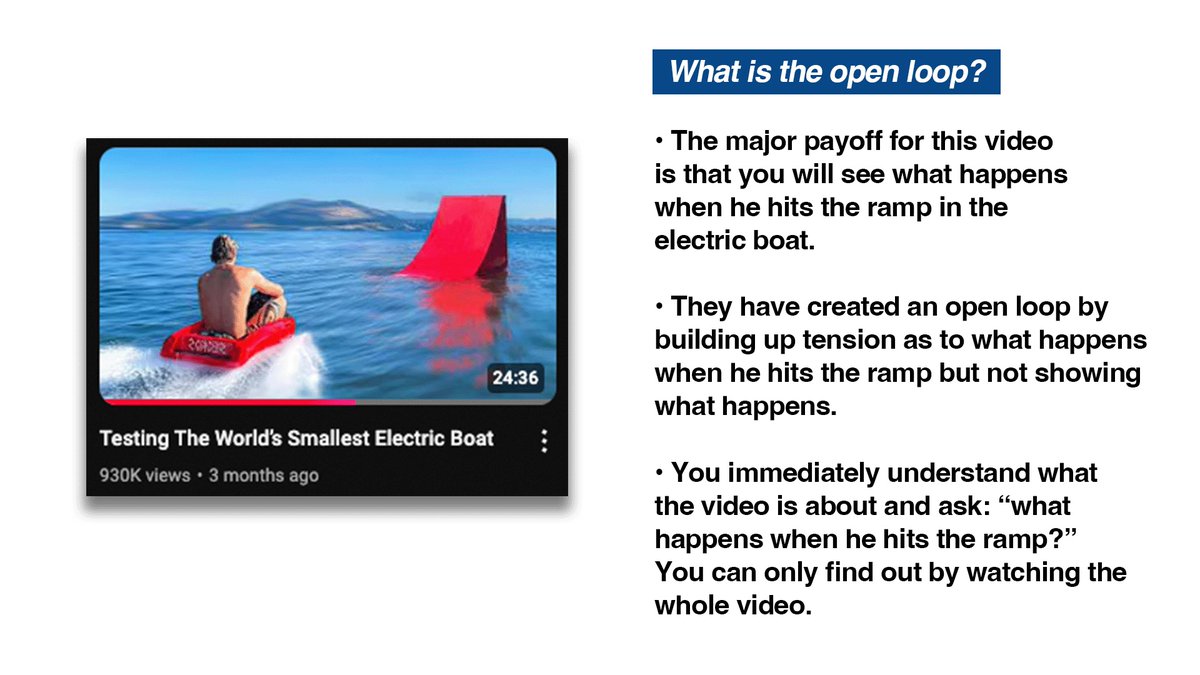 24:36

Testing The World's Smallest Electric Boat

930K views • 3 months ago

What is the open loop?

• The major payoff for this video is that you will see what happens when he hits the ramp in the electric boat.

• They have created an open loop by building up tension as to what happens when he hits the ramp but not showing what happens.

• You immediately understand what the video is about and ask: "what happens when he hits the ramp?" You can only find out by watching the whole video.